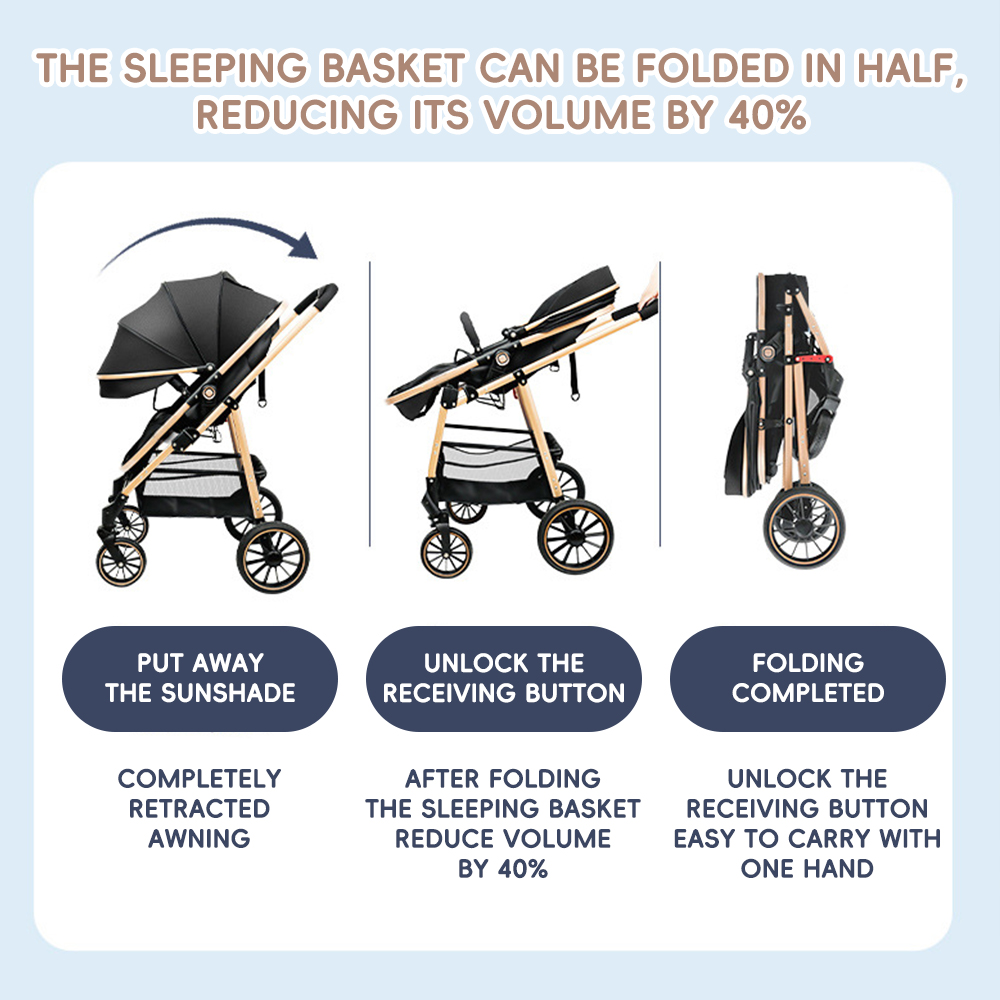 THE SLEEPING BASKET CAN BE FOLDED IN HALF, REDUCING ITS VOLUME BY 40%

PUT AWAY THE SUNSHADE

COMPLETELY RETRACTED AWNING

UNLOCK THE RECEIVING BUTTON

AFTER FOLDING THE SLEEPING BASKET REDUCE VOLUME BY 40%

FOLDING COMPLETED

UNLOCK THE RECEIVING BUTTON EASY TO CARRY WITH ONE HAND